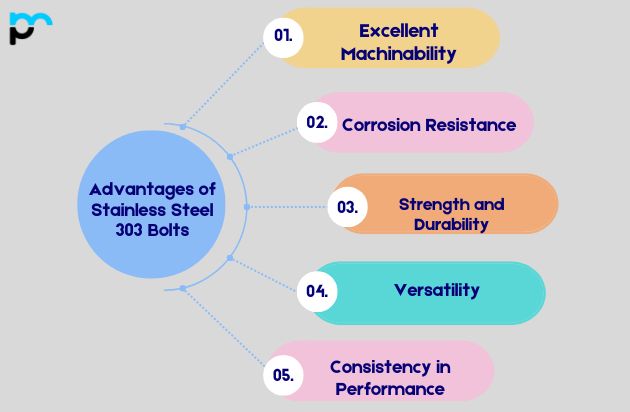 Advantages of Stainless Steel 303 Bolts

01. Excellent Machinability

02. Corrosion Resistance

03. Strength and Durability

04. Versatility

05. Consistency in Performance